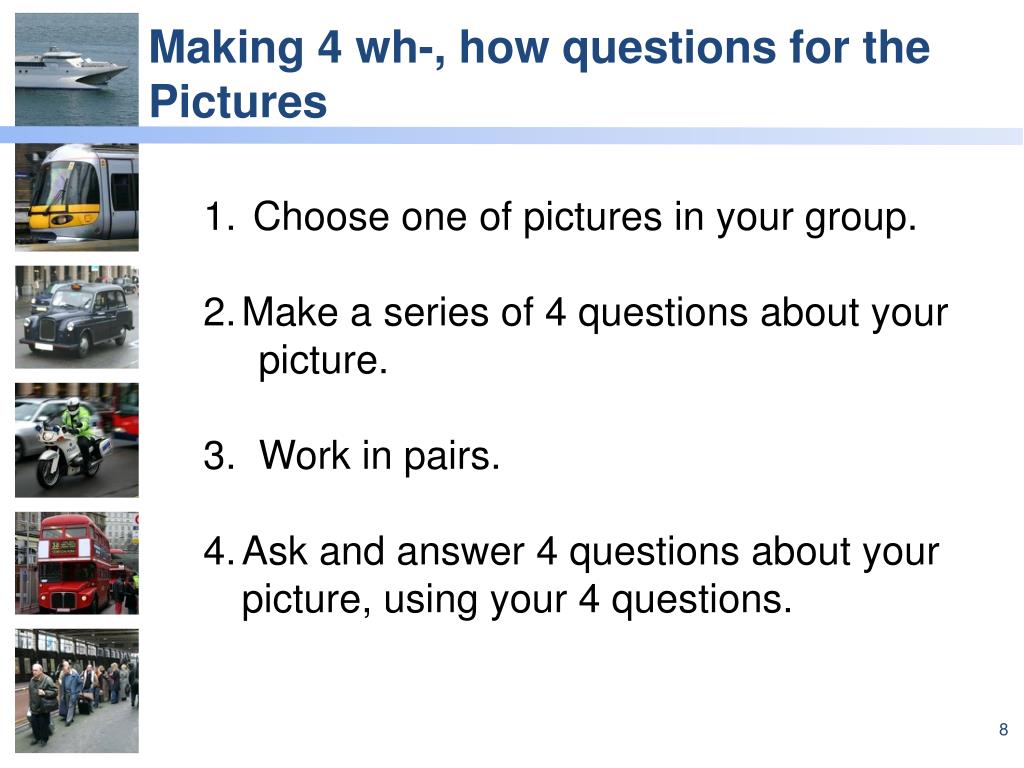 Making 4 wh-, how questions for the Pictures

1. Choose one of pictures in your group.

2. Make a series of 4 questions about your picture.

3. Work in pairs.

4. Ask and answer 4 questions about your picture, using your 4 questions.

8